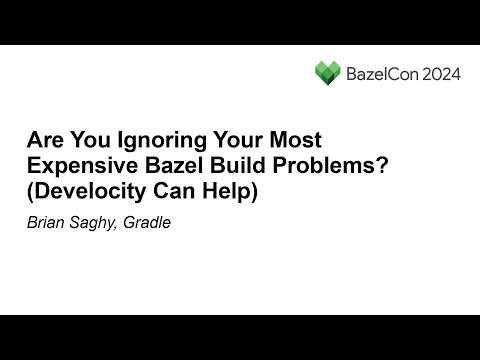 BazelCon 2024

Are You Ignoring Your Most Expensive Bazel Build Problems? (Develocity Can Help)

Brian Saghy, Gradle